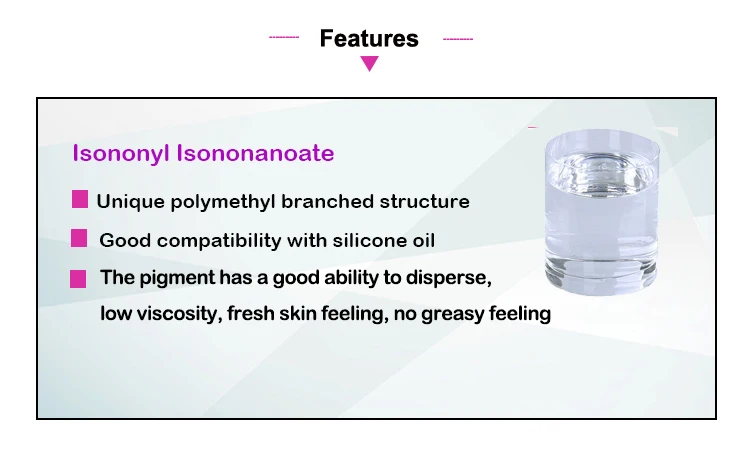 Features

Isononyl Isononanoate

Unique polymethyl branched structure

Good compatibility with silicone oil

The pigment has a good ability to disperse, low viscosity, fresh skin feeling, no greasy feeling